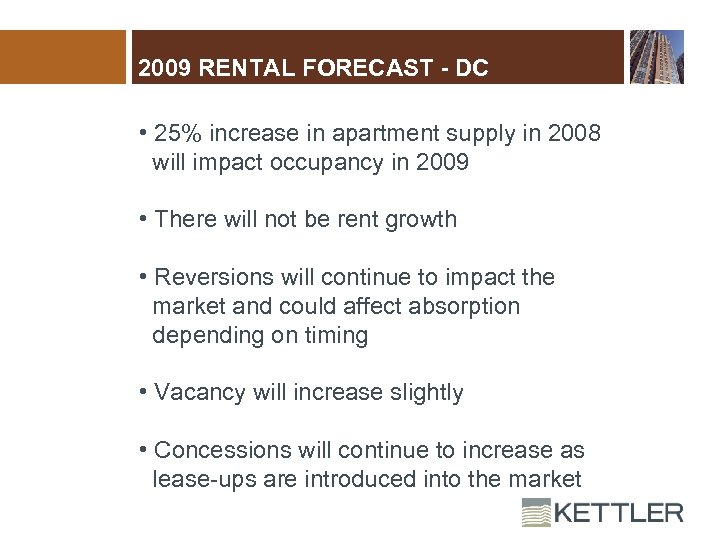 2009 RENTAL FORECAST - DC

• 25% increase in apartment supply in 2008 will impact occupancy in 2009

• There will not be rent growth

• Reversions will continue to impact the market and could affect absorption depending on timing

• Vacancy will increase slightly

• Concessions will continue to increase as lease-ups are introduced into the market

KETTLER